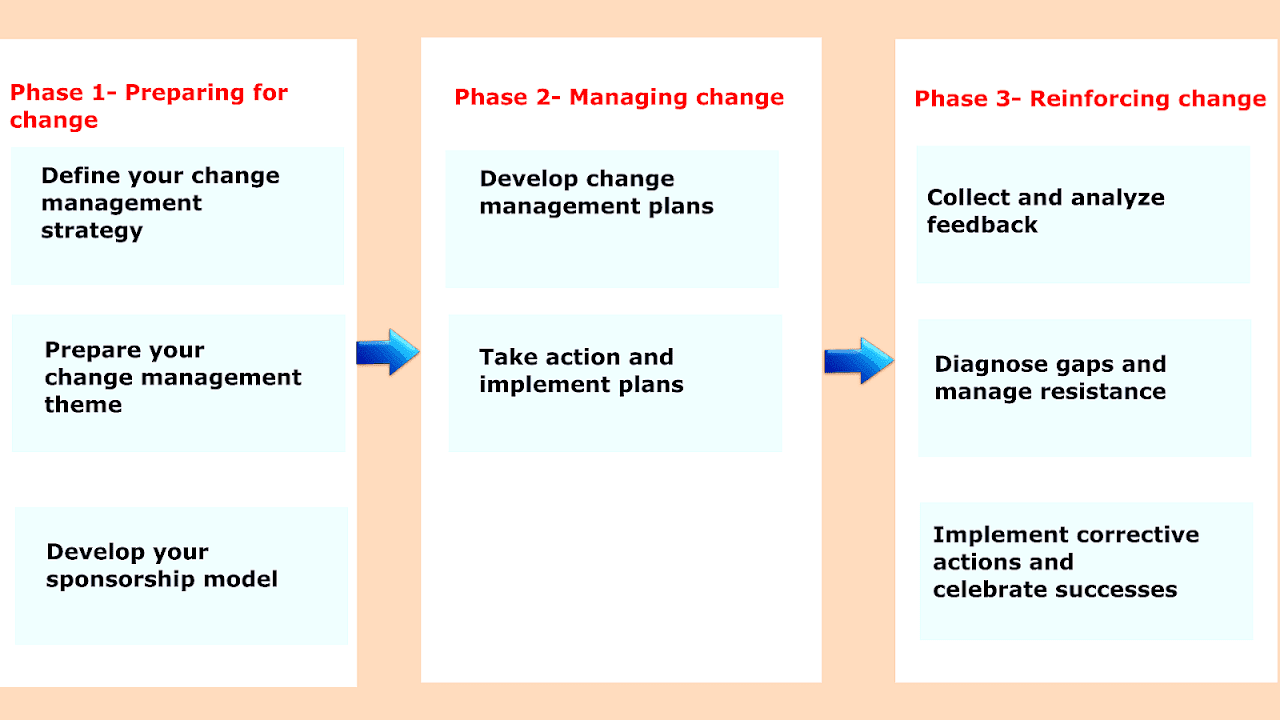 Phase 1- Preparing for change

Define your change management strategy

Prepare your change management theme

Develop your sponsorship model

Phase 2- Managing change

Develop change management plans

Take action and implement plans

Phase 3- Reinforcing change

Collect and analyze feedback

Diagnose gaps and manage resistance

Implement corrective actions and celebrate successes